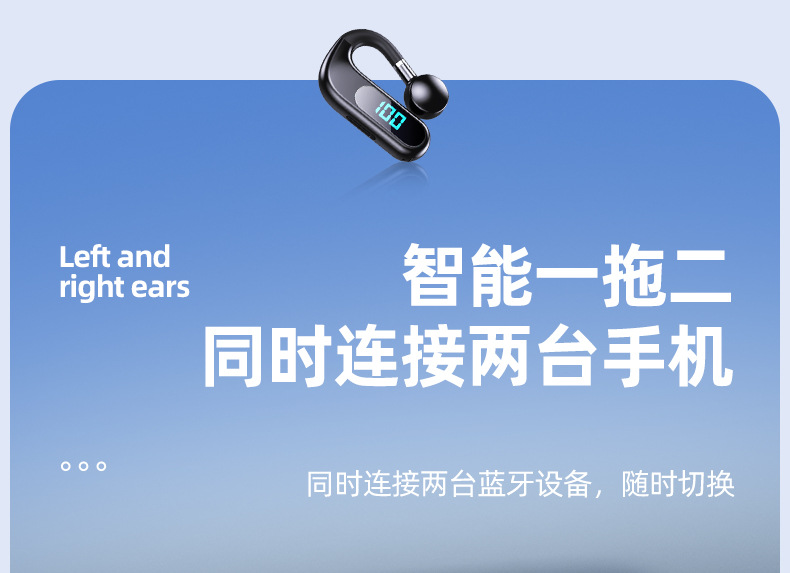 100

Left and right ears

智能一拖二
同时连接两台手机

同时连接两台蓝牙设备，随时切换